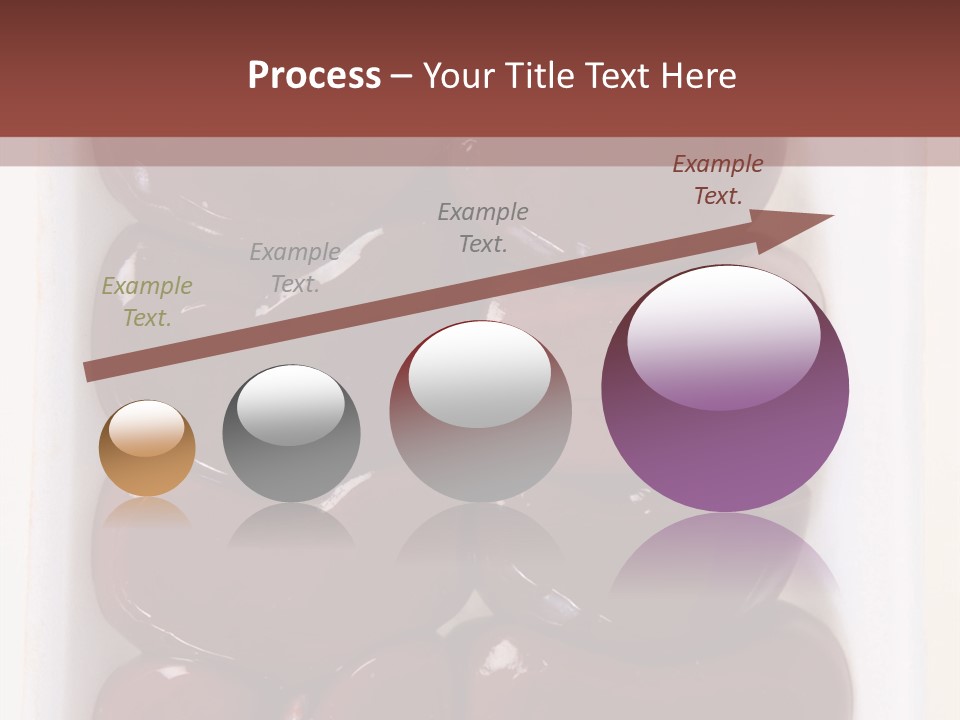 Process – Your Title Text Here

Example Text.

Example Text.

Example Text.

Example Text.